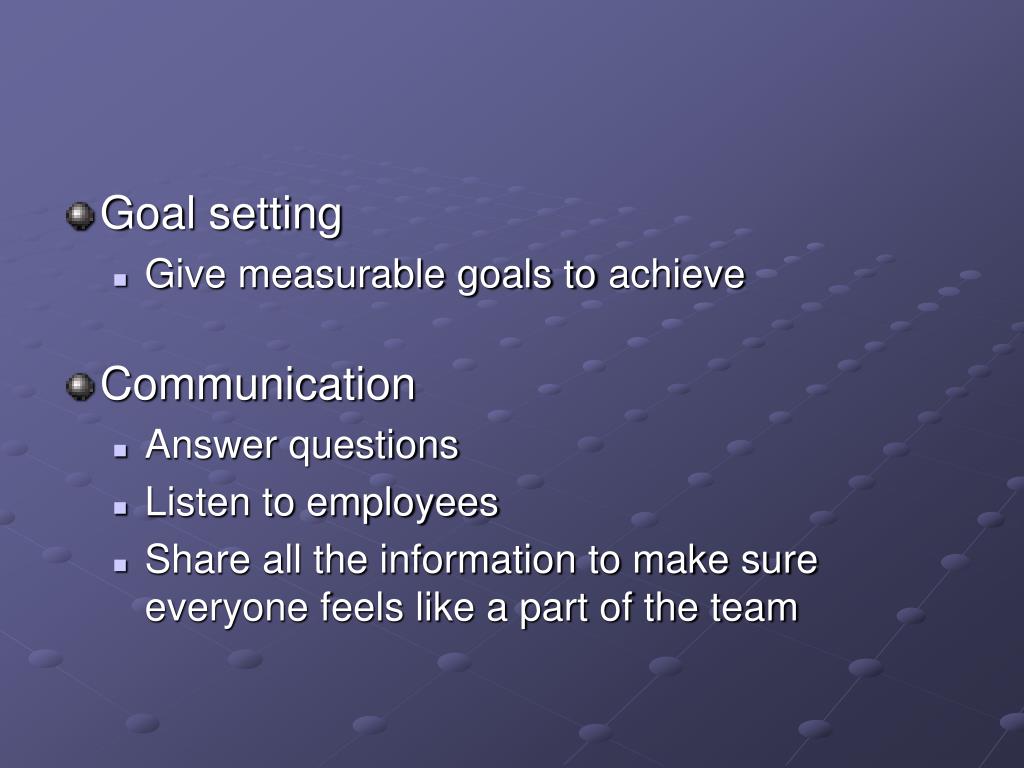 Goal setting
Give measurable goals to achieve

Communication
Answer questions
Listen to employees
Share all the information to make sure everyone feels like a part of the team